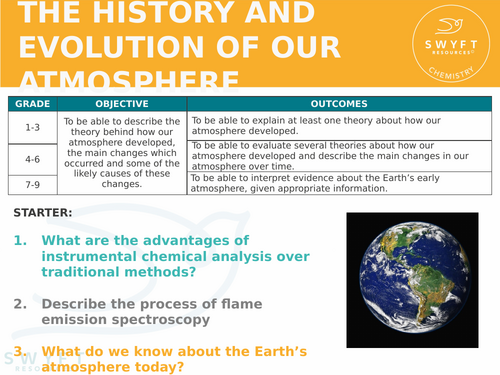 THE HISTORY AND EVOLUTION OF OUR ATMOSPHERE

SWYFT RESOURCES© CHEMISTRY

| GRADE | OBJECTIVE | OUTCOMES |
|---|---|---|
| 1-3 | To be able to describe the theory behind how our atmosphere developed, the main changes which occurred and some of the likely causes of these changes. | To be able to explain at least one theory about how our atmosphere developed. |
| 4-6 | | To be able to evaluate several theories about how our atmosphere developed and describe the main changes in our atmosphere over time. |
| 7-9 | | To be able to interpret evidence about the Earth's early atmosphere, given appropriate information. |

STARTER:

1. What are the advantages of instrumental chemical analysis over traditional methods?

2. Describe the process of flame emission spectroscopy

3. What do we know about the Earth's atmosphere today?

SWYFT RESOURCES